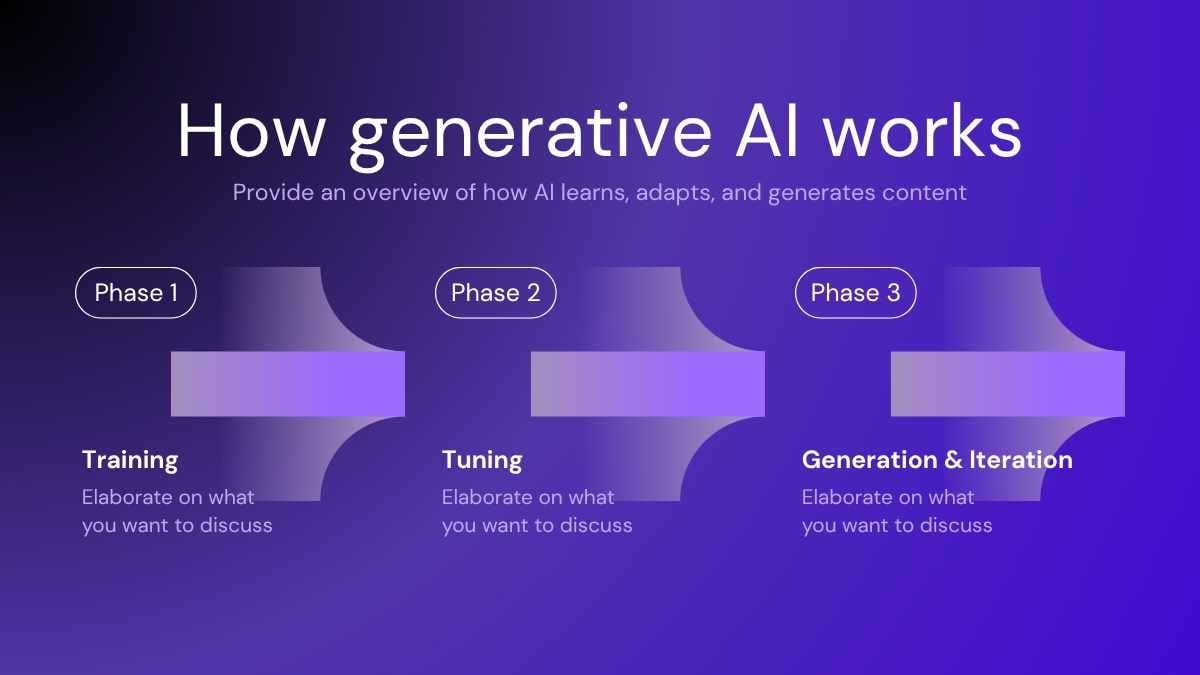 How generative AI works

Provide an overview of how AI learns, adapts, and generates content

Phase 1

Training

Elaborate on what you want to discuss

Phase 2

Tuning

Elaborate on what you want to discuss

Phase 3

Generation & Iteration

Elaborate on what you want to discuss